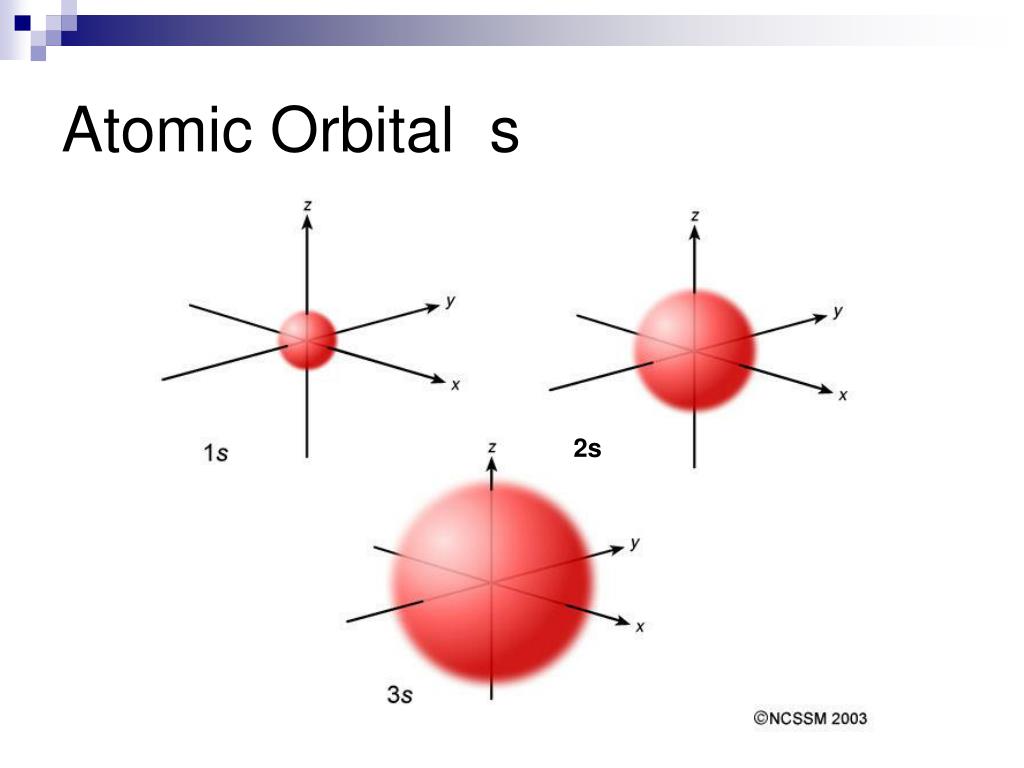 Atomic Orbital  s

z
y
x
1s

z
y
x
2s

z
y
x
3s

©NCSSM 2003